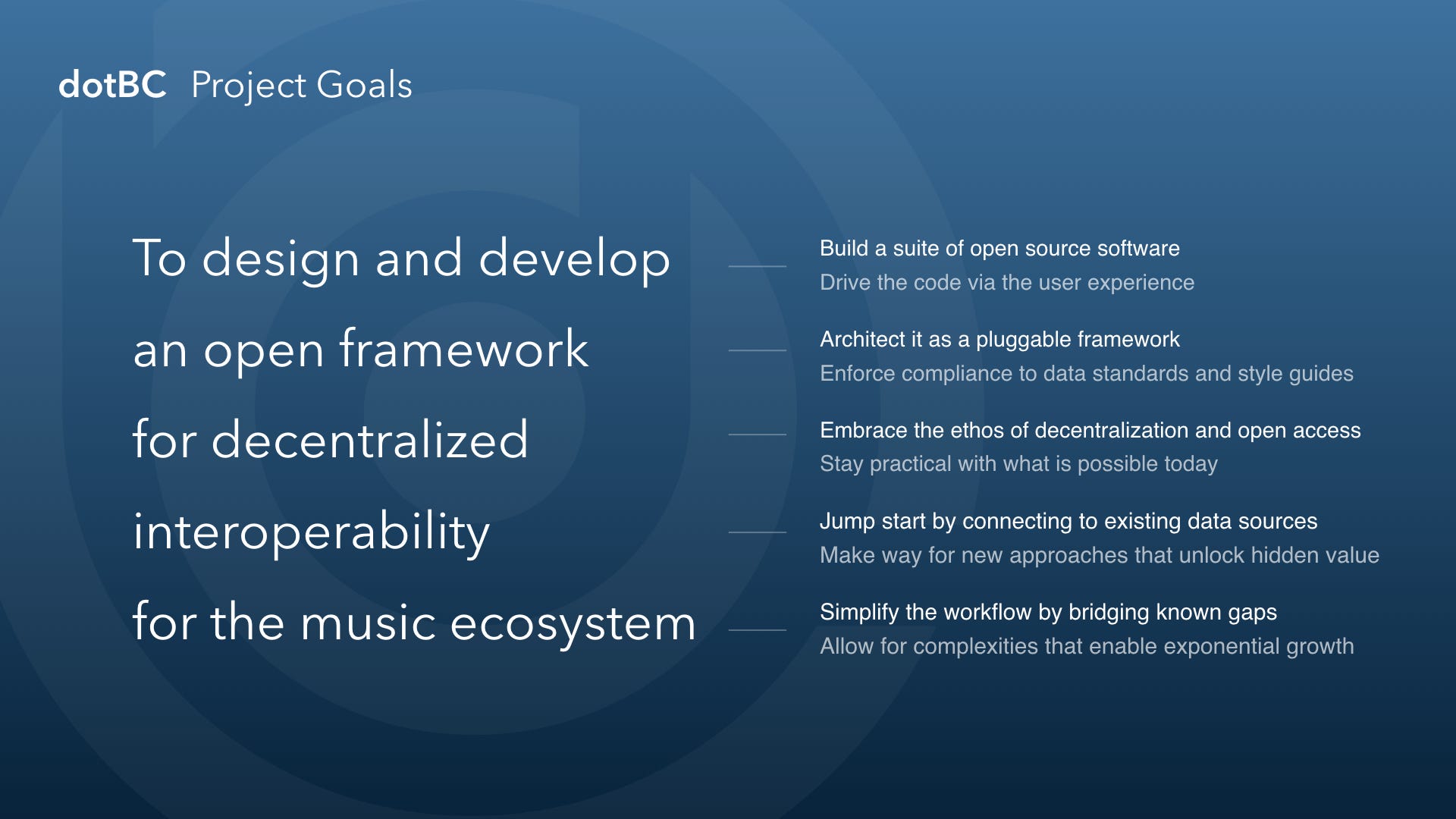 dotBC Project Goals

To design and develop
an open framework
for decentralized
interoperability
for the music ecosystem

Build a suite of open source software
Drive the code via the user experience

Architect it as a pluggable framework
Enforce compliance to data standards and style guides

Embrace the ethos of decentralization and open access
Stay practical with what is possible today

Jump start by connecting to existing data sources
Make way for new approaches that unlock hidden value

Simplify the workflow by bridging known gaps
Allow for complexities that enable exponential growth